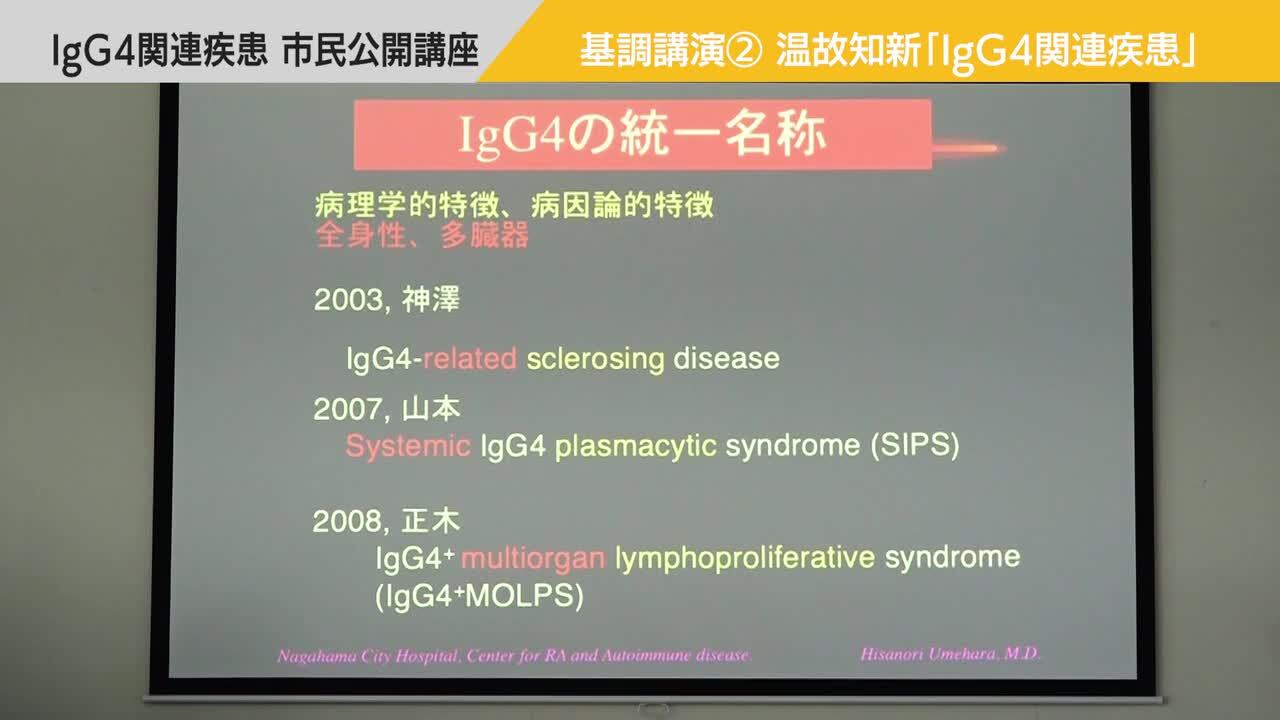 IgG4関連疾患 市民公開講座

基調講演② 温故知新「IgG4関連疾患」

IgG4の統一名称

病理学的特徴、病因論的特徴
全身性、多臓器

2003, 神澤

IgG4-related sclerosing disease

2007, 山本
Systemic IgG4 plasmacytic syndrome (SIPS)

2008, 正木
IgG4$^+$ multiorgan lymphoproliferative syndrome (IgG4$^+$MOLPS)

Nagahama City Hospital, Center for RA and Autoimmune disease.

Hisanori Umehara, M.D.